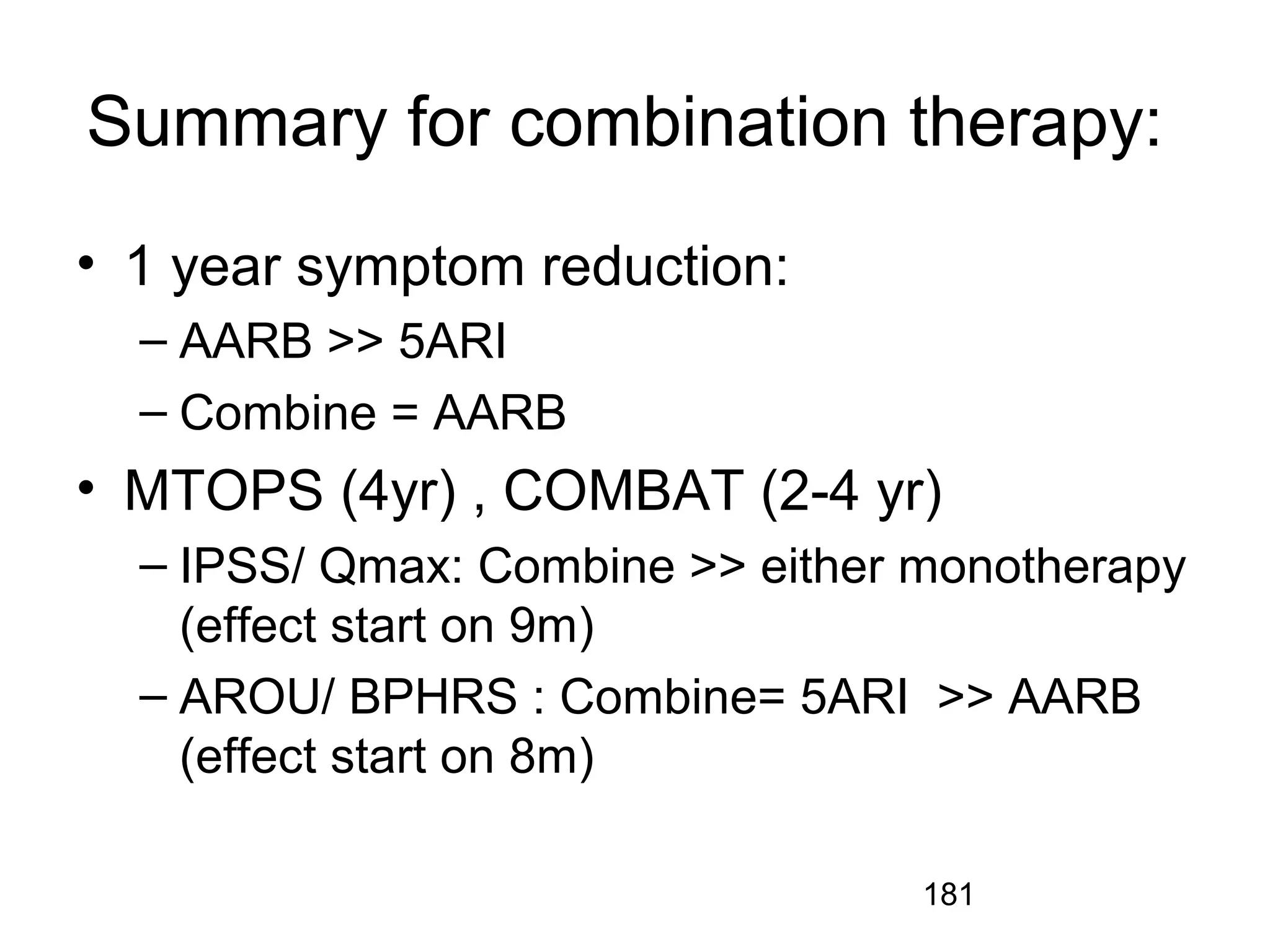 Summary for combination therapy:

• 1 year symptom reduction:
– AARB >> 5ARI
– Combine = AARB

• MTOPS (4yr) , COMBAT (2-4 yr)
– IPSS/ Qmax: Combine >> either monotherapy (effect start on 9m)
– AROU/ BPHRS : Combine= 5ARI >> AARB (effect start on 8m)

181